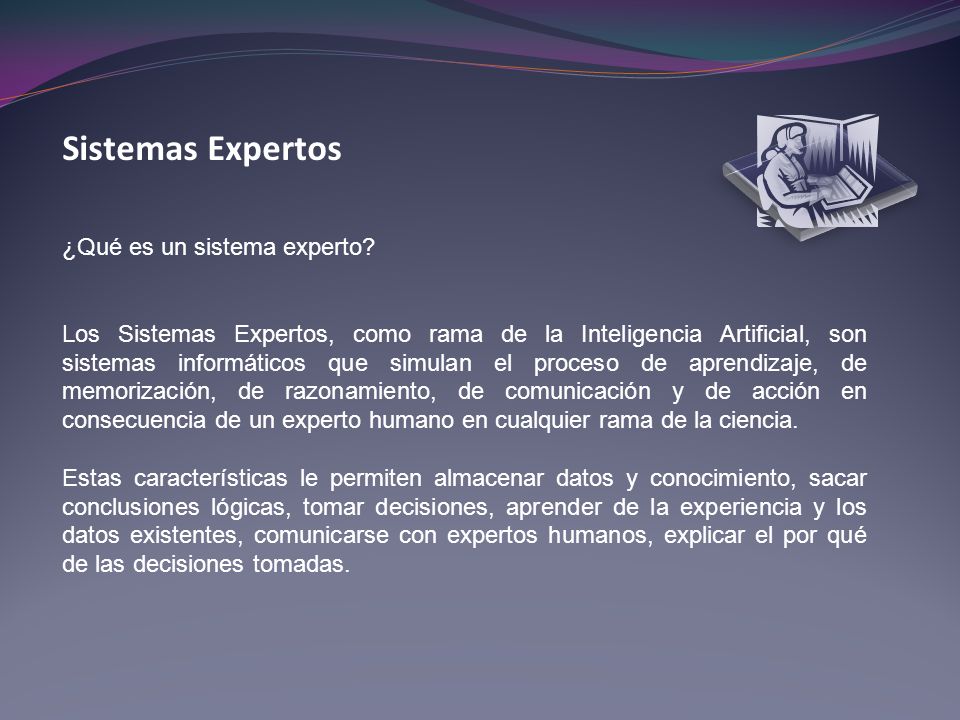 Sistemas Expertos

¿Qué es un sistema experto?

Los Sistemas Expertos, como rama de la Inteligencia Artificial, son sistemas informáticos que simulan el proceso de aprendizaje, de memorización, de razonamiento, de comunicación y de acción en consecuencia de un experto humano en cualquier rama de la ciencia.

Estas características le permiten almacenar datos y conocimiento, sacar conclusiones lógicas, tomar decisiones, aprender de la experiencia y los datos existentes, comunicarse con expertos humanos, explicar el por qué de las decisiones tomadas.